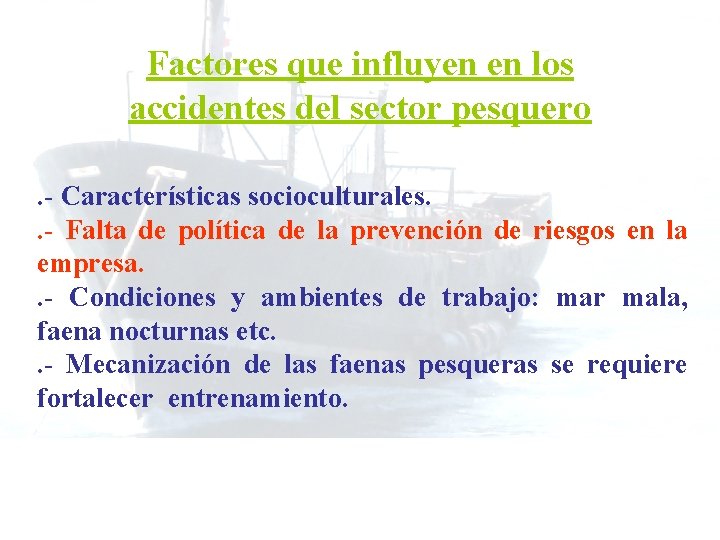 Factores que influyen en los accidentes del sector pesquero

.- Características socioculturales.

.- Falta de política de la prevención de riesgos en la empresa.

.- Condiciones y ambientes de trabajo: mar mala, faena nocturnas etc.

.- Mecanización de las faenas pesqueras se requiere fortalecer entrenamiento.